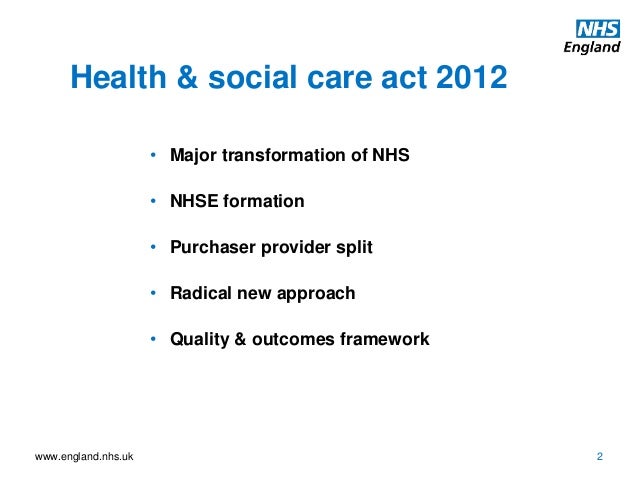 NHS
England

Health & social care act 2012

• Major transformation of NHS

• NHSE formation

• Purchaser provider split

• Radical new approach

• Quality & outcomes framework

www.england.nhs.uk

2